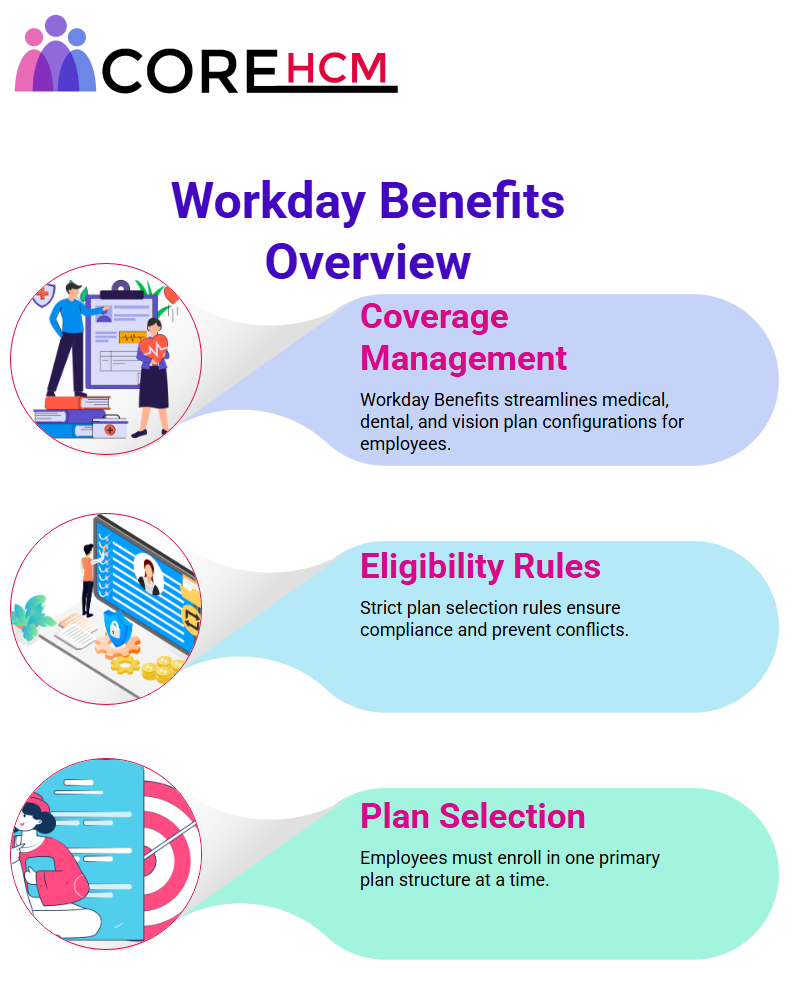 CORE HCM

Workday Benefits Overview

Coverage Management

Workday Benefits streamlines medical, dental, and vision plan configurations for employees.

Eligibility Rules

Strict plan selection rules ensure compliance and prevent conflicts.

Plan Selection

Employees must enroll in one primary plan structure at a time.